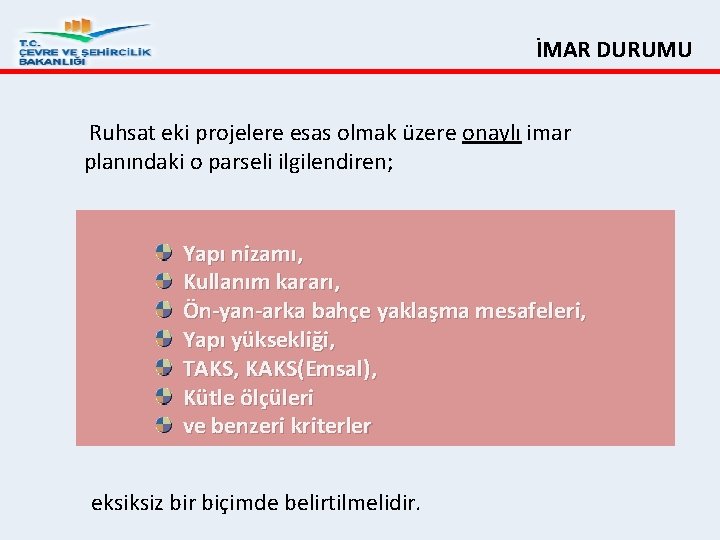 T.C.
ÇEVRE VE ŞEHİRCİLİK BAKANLIĞI

İMAR DURUMU

Ruhsat eki projelere esas olmak üzere onaylı imar planındaki o parseli ilgilendiren;

Yapı nizamı,
Kullanım kararı,
Ön-yan-arka bahçe yaklaşma mesafeleri,
Yapı yüksekliği,
TAKS, KAKS(Emsal),
Kütle ölçüleri
ve benzeri kriterler

eksiksiz bir biçimde belirtilmelidir.